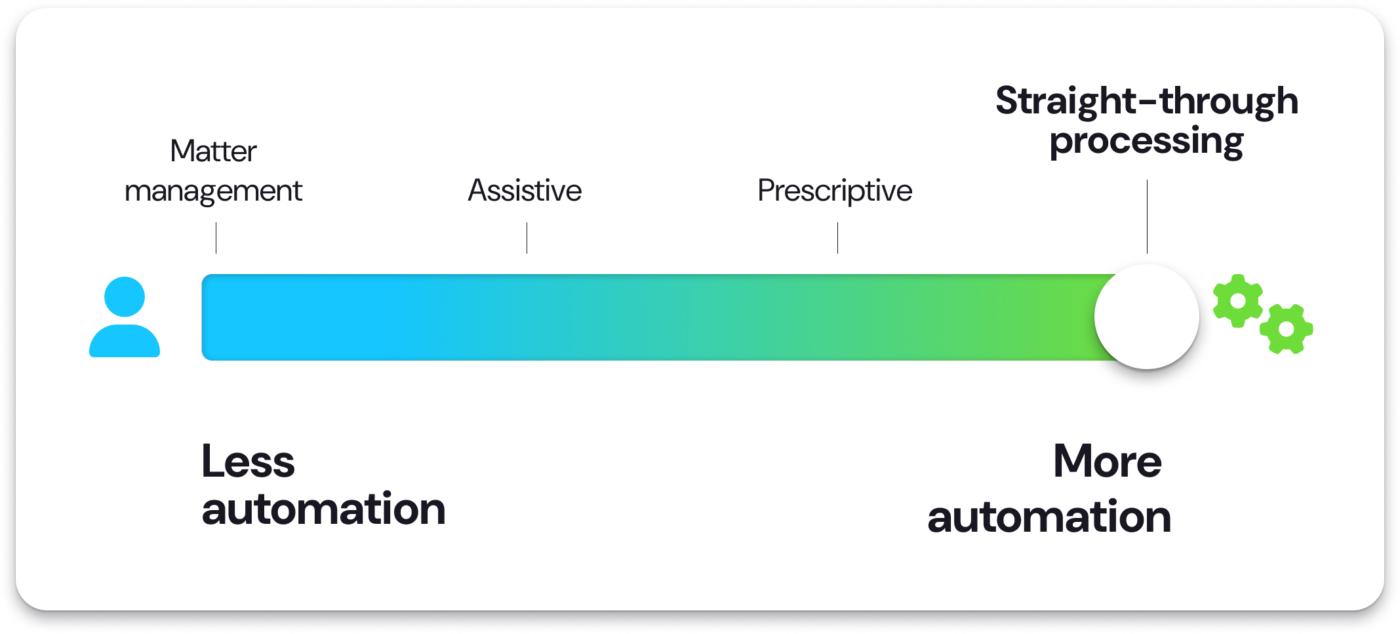 Matter management

Assistive

Prescriptive

Straight-through processing

Less automation

More automation